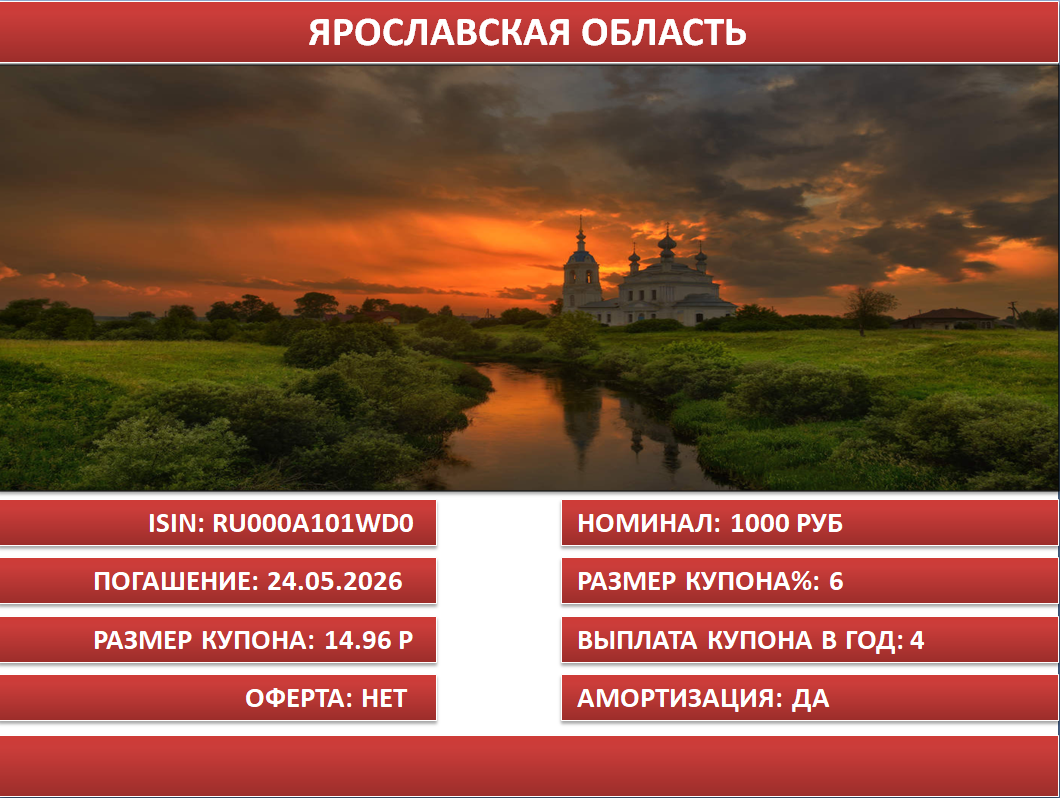 ЯРОСЛАВСКАЯ ОБЛАСТЬ

ISIN: RU000A101WD0

ПОГАШЕНИЕ: 24.05.2026

РАЗМЕР КУПОНА: 14.96 Р

ОФЕРТА: НЕТ

НОМИНАЛ: 1000 РУБ

РАЗМЕР КУПОНА%: 6

ВЫПЛАТА КУПОНА В ГОД: 4

АМОРТИЗАЦИЯ: ДА